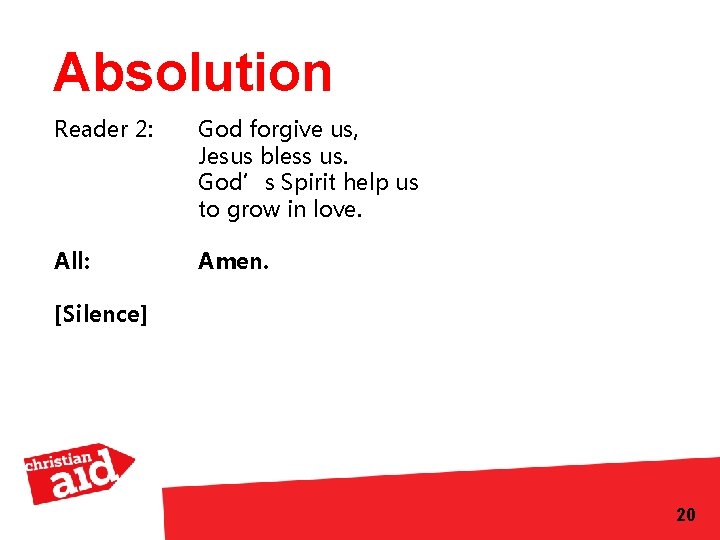 Absolution

Reader 2: God forgive us,
Jesus bless us.
God’s Spirit help us
to grow in love.

All: Amen.

[Silence]

christian aid

20